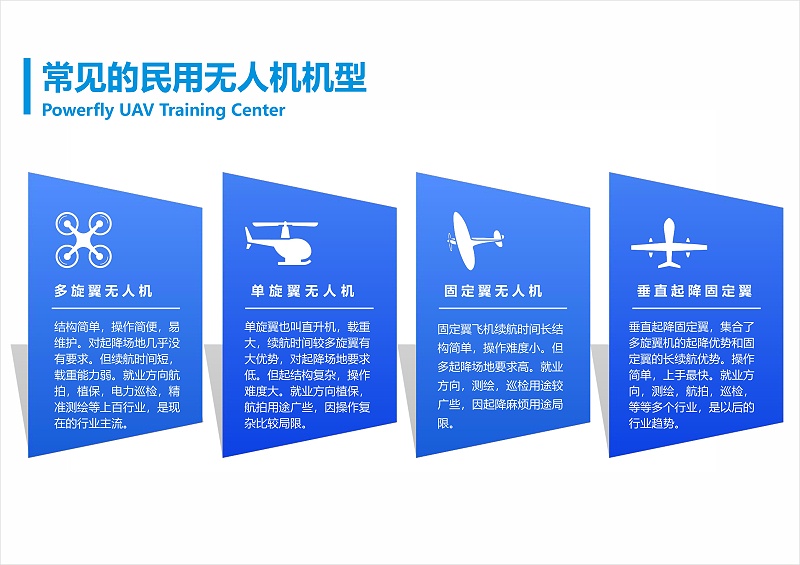 常见的民用无人机机型
Powerfly UAV Training Center

多旋翼无人机

结构简单，操作简便，易维护。对起降场地几乎没有要求。但续航时间短，载重能力弱。就业方向航拍，植保，电力巡检，精准测绘等上百行业，是现在的行业主流。

单旋翼无人机

单旋翼也叫直升机，载重大，续航时间较多旋翼有大优势，对起降场地要求低。但起结构复杂，操作难度大。就业方向植保，航拍用途广些，因操作复杂比较局限。

固定翼无人机

固定翼飞机续航时间长结构简单，操作难度小。但多起降场地要求高。就业方向，测绘，巡检用途较广些，因起降麻烦用途局限。

垂直起降固定翼

垂直起降固定翼，集合了多旋翼机的起降优势和固定翼的长续航优势。操作简单，上手最快。就业方向，测绘，航拍，巡检，等等多个行业，是以后的行业趋势。